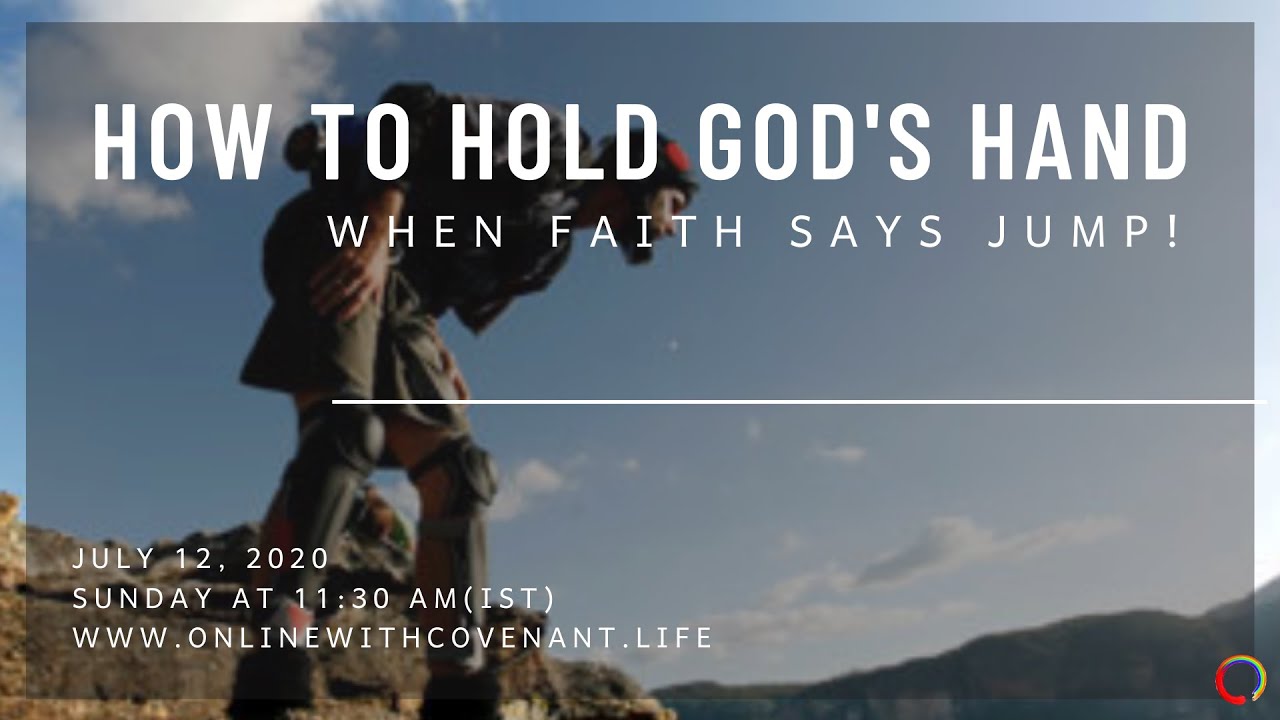 HOW TO HOLD GOD'S HAND

WHEN FAITH SAYS JUMP!

JULY 12, 2020
SUNDAY AT 11:30 AM(IST)
WWW.ONLINEWITHCOVENANT.LIFE